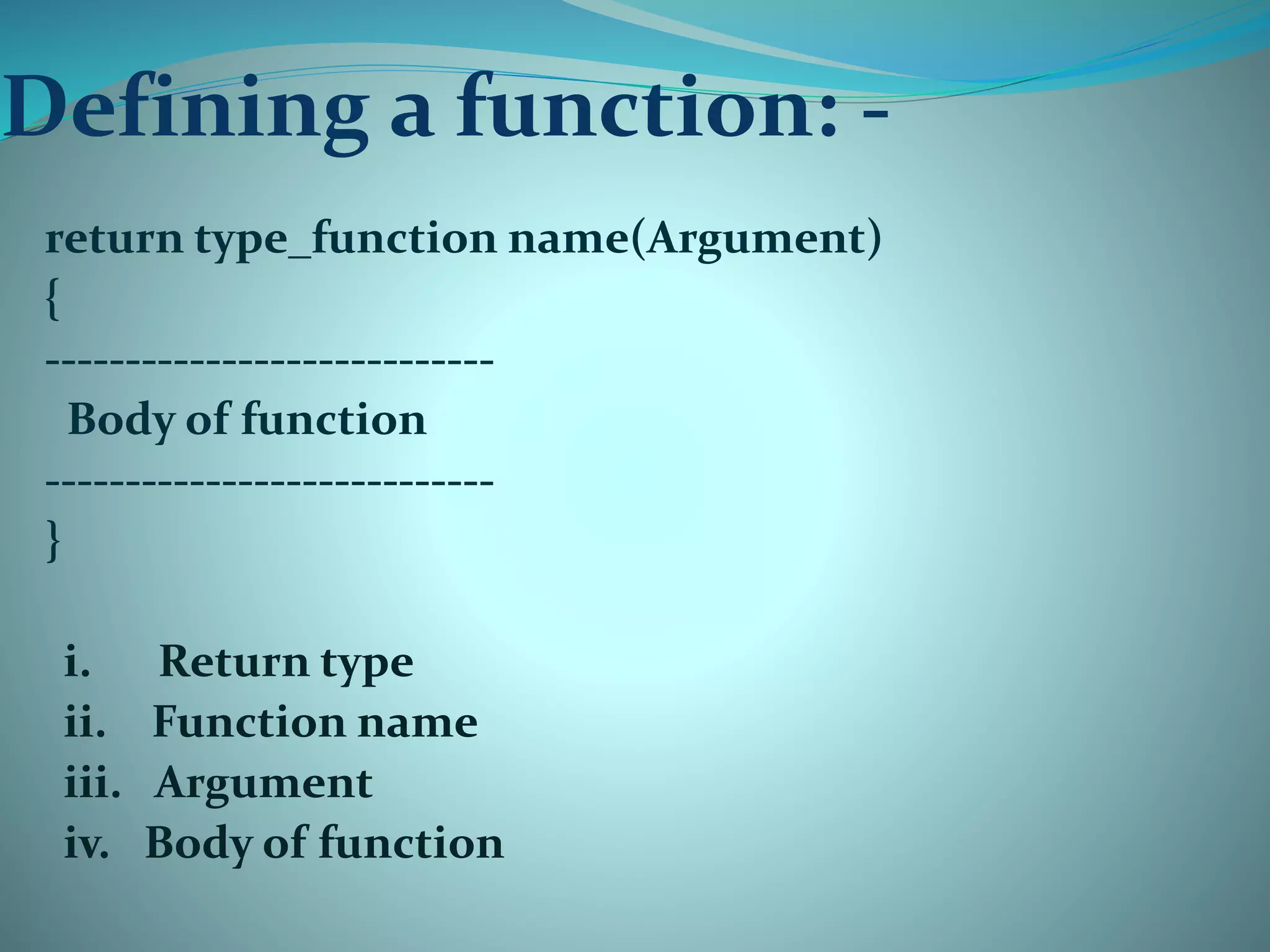 Defining a function: -

return type_function name(Argument)
{
----------------------------
Body of function
----------------------------
}

i. Return type
ii. Function name
iii. Argument
iv. Body of function